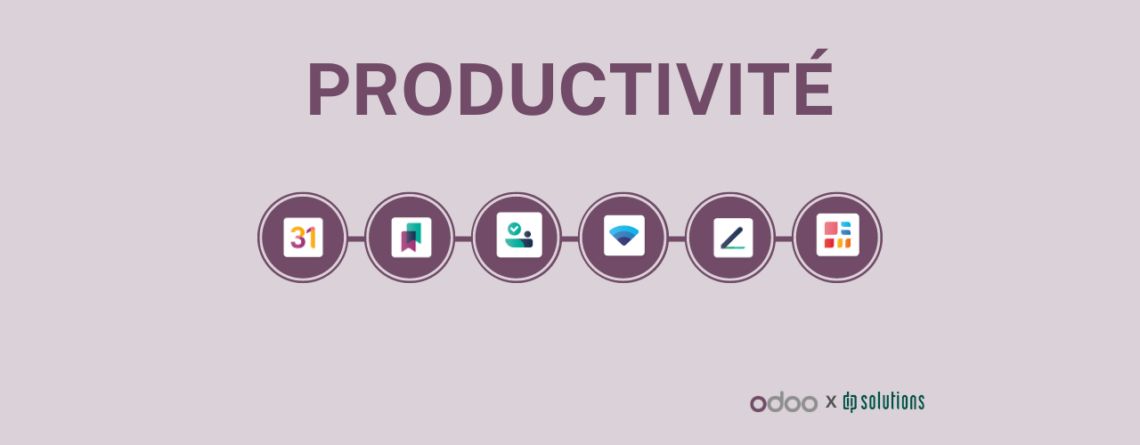 PRODUCTIVITÉ

31

odoo x dp solutions